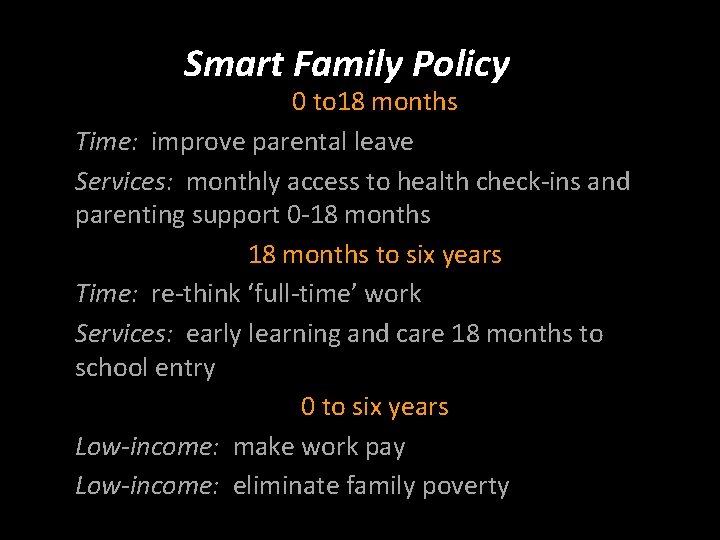 Smart Family Policy

0 to18 months

Time: improve parental leave

Services: monthly access to health check-ins and parenting support 0-18 months

18 months to six years

Time: re-think ‘full-time’ work

Services: early learning and care 18 months to school entry

0 to six years

Low-income: make work pay

Low-income: eliminate family poverty